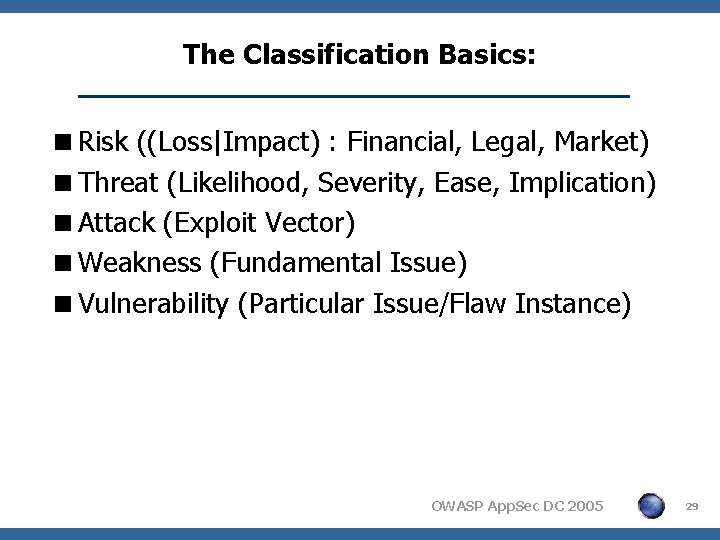 The Classification Basics:

■ Risk ((Loss|Impact) : Financial, Legal, Market)
■ Threat (Likelihood, Severity, Ease, Implication)
■ Attack (Exploit Vector)
■ Weakness (Fundamental Issue)
■ Vulnerability (Particular Issue/Flaw Instance)

OWASP AppSec DC 2005

29